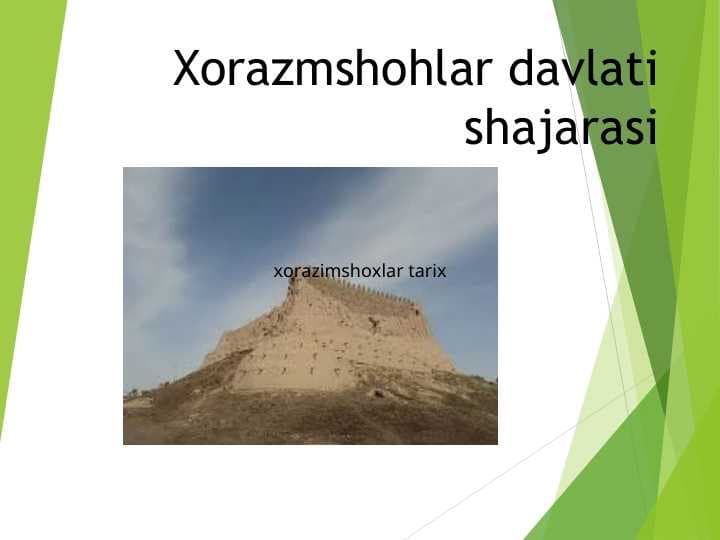 Xorazmshohlar davlati shajarasi

xorazimshoxlar tarix